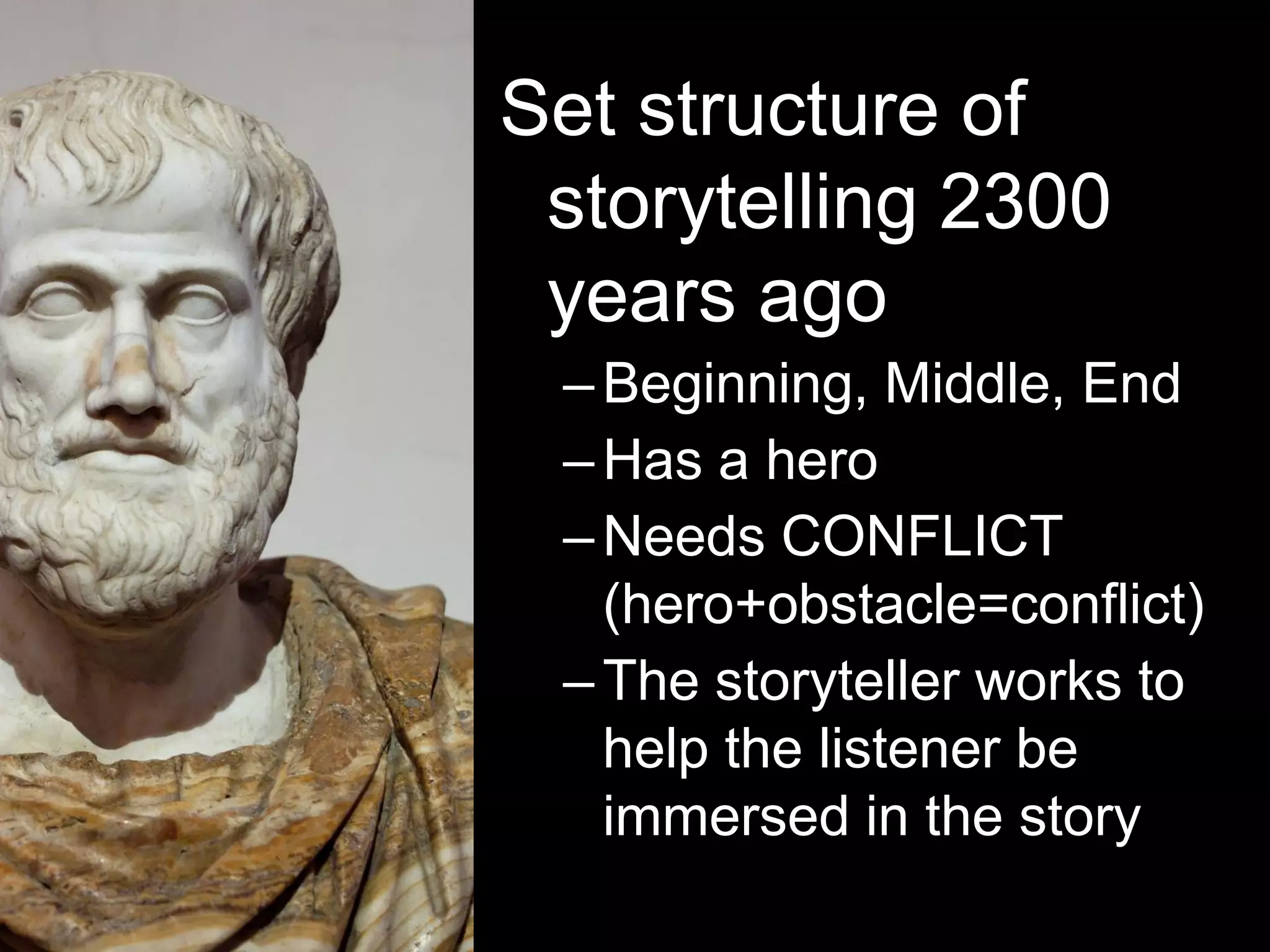 Set structure of storytelling 2300 years ago

– Beginning, Middle, End
– Has a hero
– Needs CONFLICT (hero+obstacle=conflict)
– The storyteller works to help the listener be immersed in the story